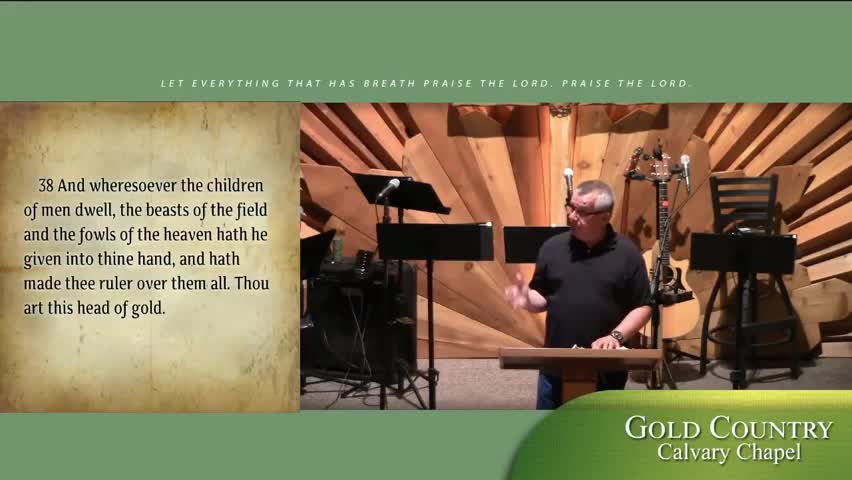 LET EVERYTHING THAT HAS BREATH PRAISE THE LORD. PRAISE THE LORD.

38 And wheresoever the children of men dwell, the beasts of the field and the fowls of the heaven hath he given into thine hand, and hath made thee ruler over them all. Thou art this head of gold.

GOLD COUNTRY
Calvary Chapel